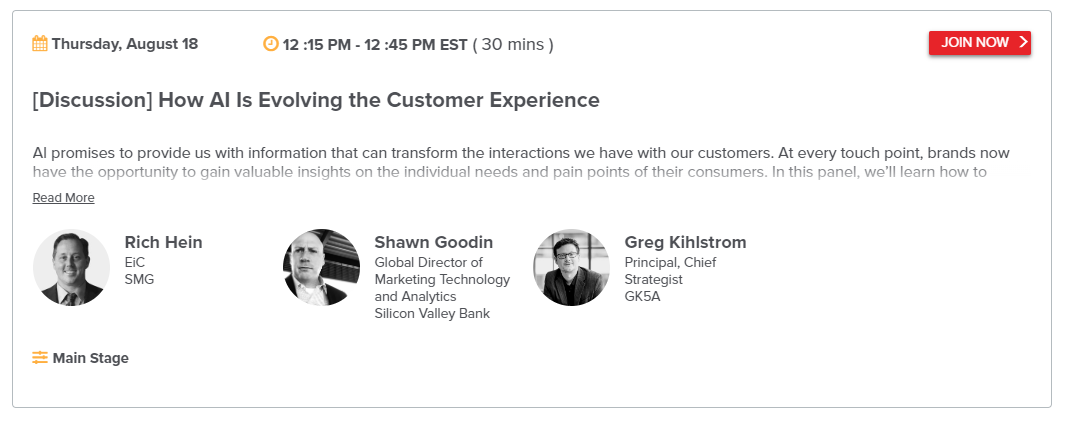 Thursday, August 18

12 :15 PM - 12 :45 PM EST ( 30 mins )

JOIN NOW

[Discussion] How AI Is Evolving the Customer Experience

AI promises to provide us with information that can transform the interactions we have with our customers. At every touch point, brands now have the opportunity to gain valuable insights on the individual needs and pain points of their consumers. In this panel, we'll learn how to

Read More

Rich Hein
EiC
SMG

Shawn Goodin
Global Director of Marketing Technology and Analytics
Silicon Valley Bank

Greg Kihlstrom
Principal, Chief Strategist
GK5A

Main Stage